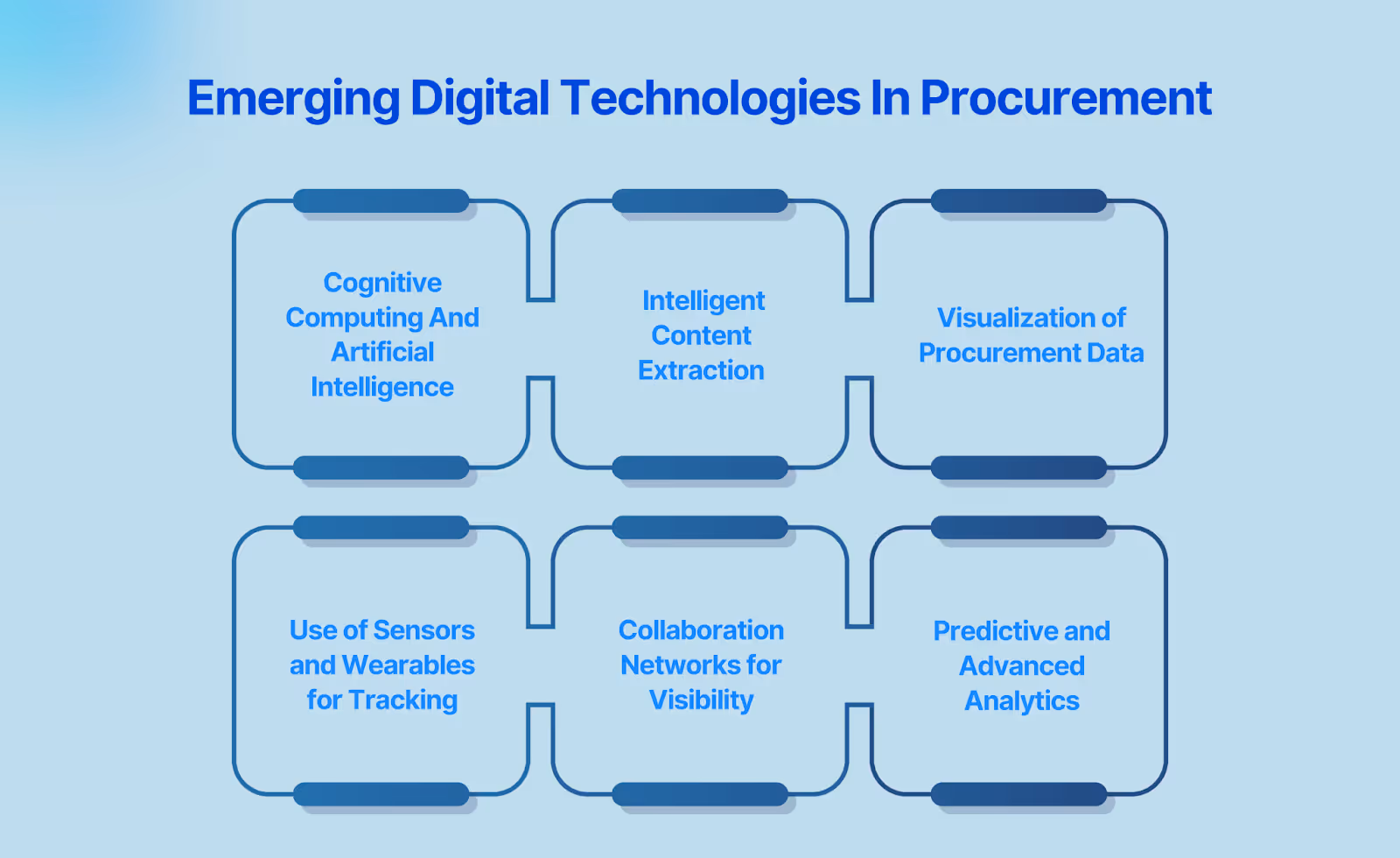 Emerging Digital Technologies In Procurement

Cognitive Computing And Artificial Intelligence

Intelligent Content Extraction

Visualization of Procurement Data

Use of Sensors and Wearables for Tracking

Collaboration Networks for Visibility

Predictive and Advanced Analytics